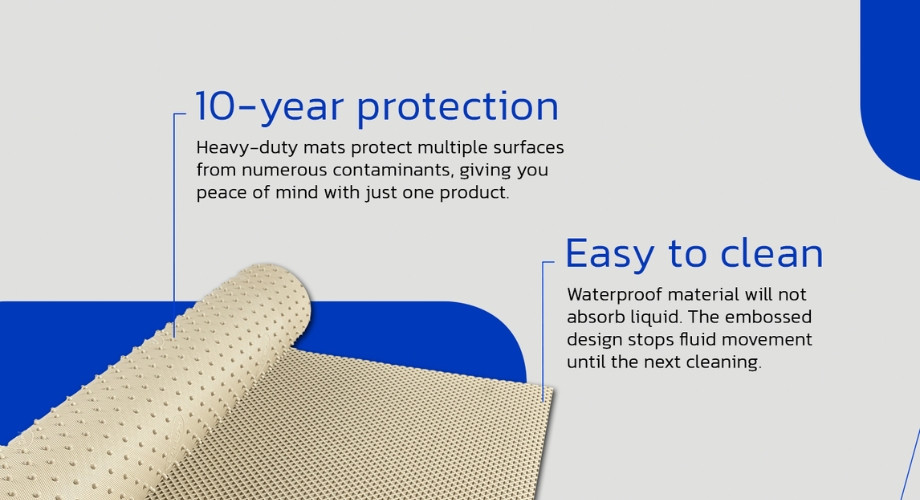 10-year protection

Heavy-duty mats protect multiple surfaces from numerous contaminants, giving you peace of mind with just one product.

Easy to clean

Waterproof material will not absorb liquid. The embossed design stops fluid movement until the next cleaning.